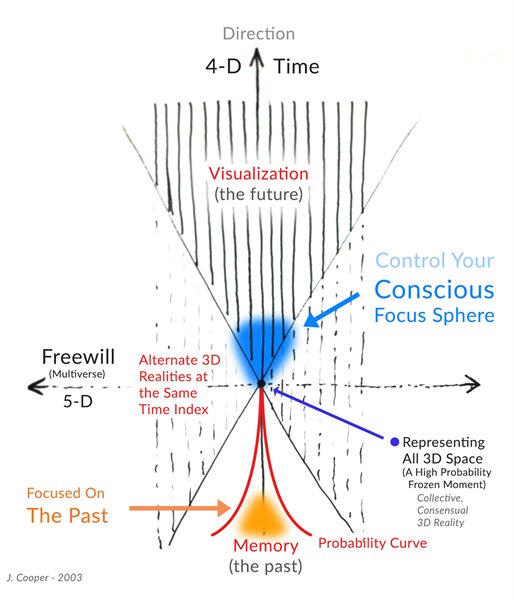 Direction

4-D Time

Visualization
(the future)

Control Your
Conscious
Focus Sphere

Freewill
(Multiverse)
5-D

Alternate 3D Realities at the Same Time Index

Representing All 3D Space
(A High Probability Frozen Moment)
Collective, Consensual 3D Reality

Focused On
The Past

Memory
(the past)

Probability Curve

J. Cooper - 2003